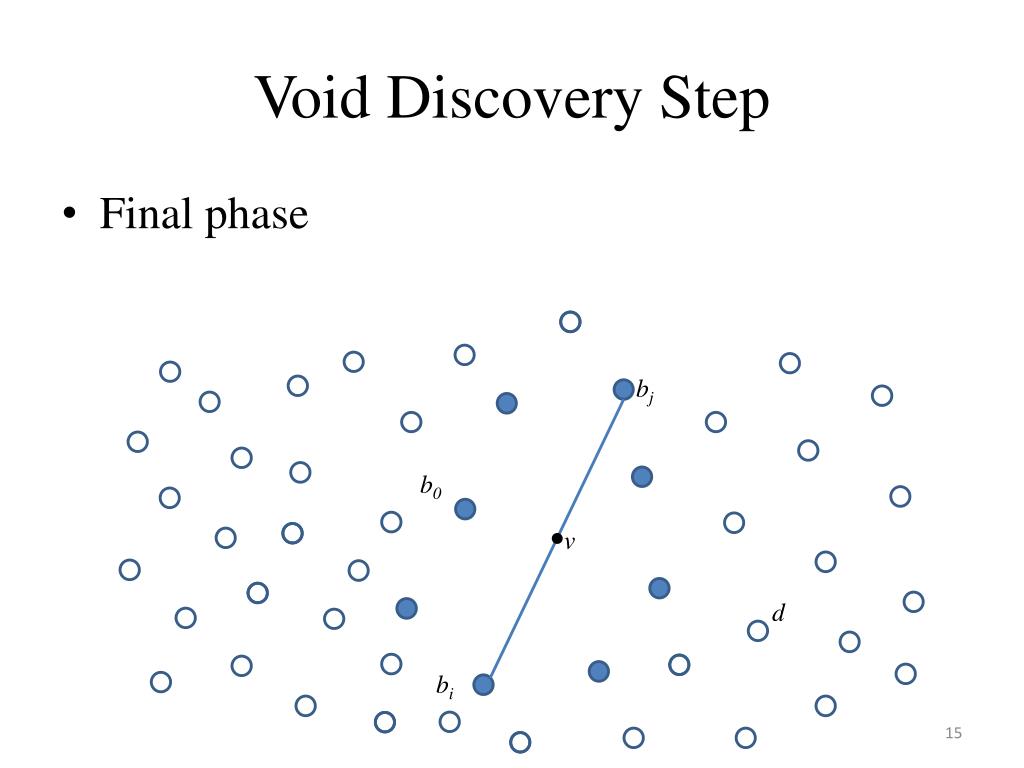 Void Discovery Step

• Final phase

$b_j$

$b_0$

$v$

$d$

$b_i$

15